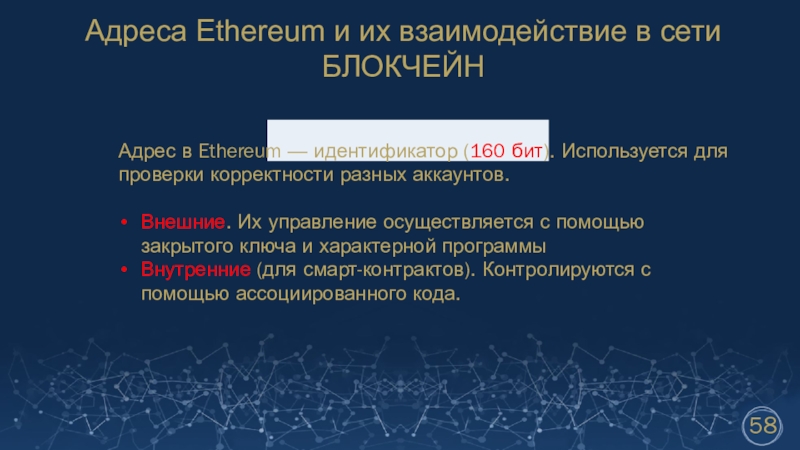 Адреса Ethereum и их взаимодействие в сети БЛОКЧЕЙН

Адрес в Ethereum — идентификатор (160 бит). Используется для проверки корректности разных аккаунтов.

• Внешние. Их управление осуществляется с помощью закрытого ключа и характерной программы
• Внутренние (для смарт-контрактов). Контролируются с помощью ассоциированного кода.

58